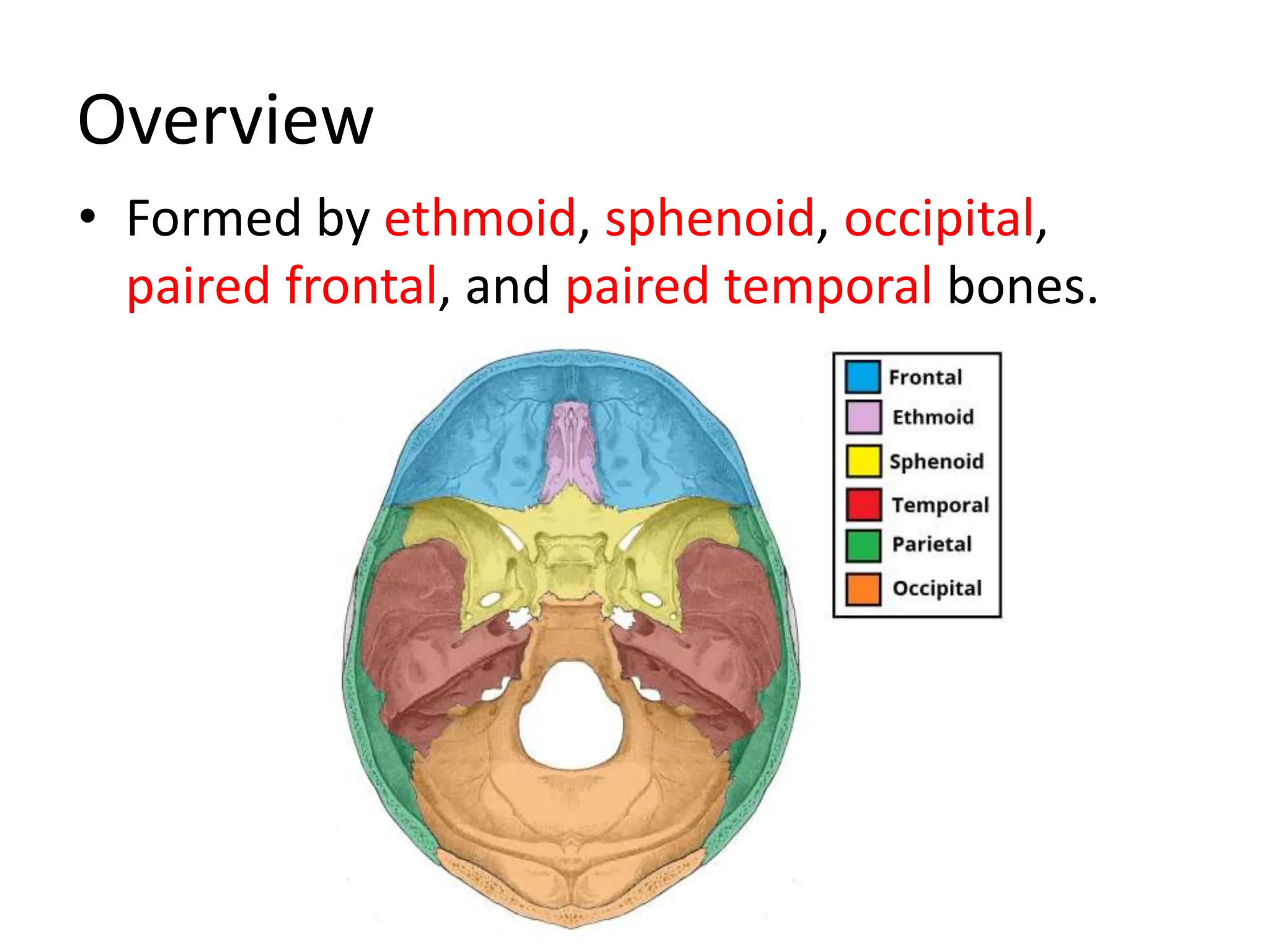 Overview

• Formed by ethmoid, sphenoid, occipital, paired frontal, and paired temporal bones.

Frontal
Ethmoid
Sphenoid
Temporal
Parietal
Occipital